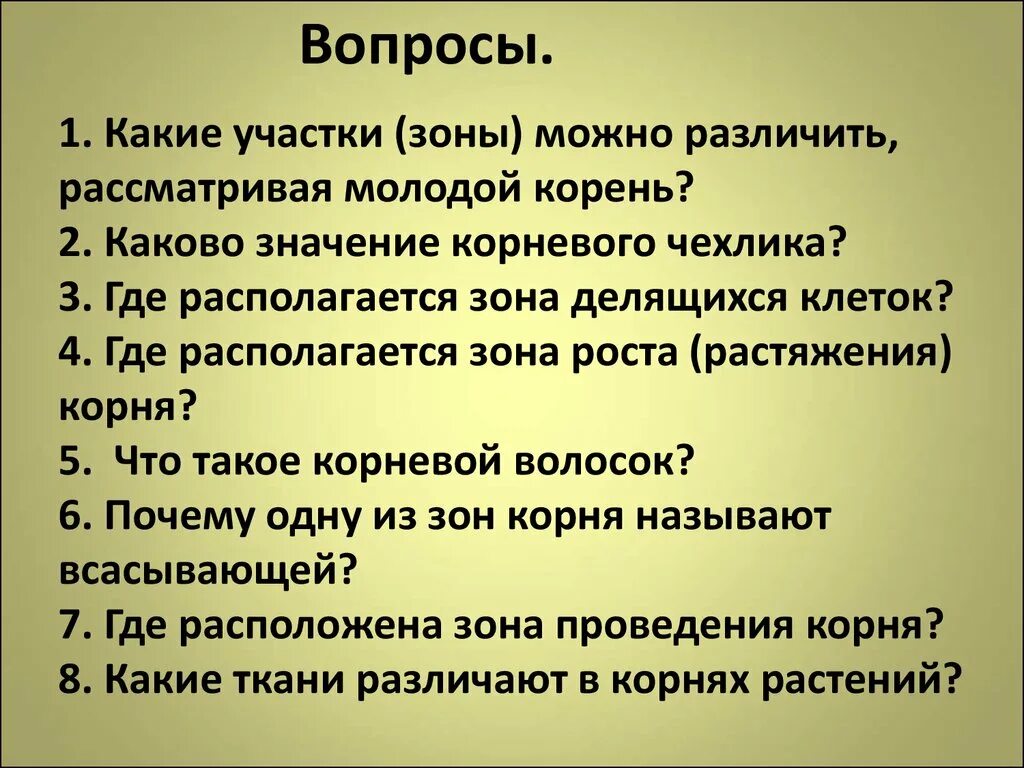 Вопросы.

1. Какие участки (зоны) можно различить, рассматривая молодой корень?
2. Каково значение корневого чехлика?
3. Где располагается зона делящихся клеток?
4. Где располагается зона роста (растяжения) корня?
5. Что такое корневой волосок?
6. Почему одну из зон корня называют всасывающей?
7. Где расположена зона проведения корня?
8. Какие ткани различают в корнях растений?